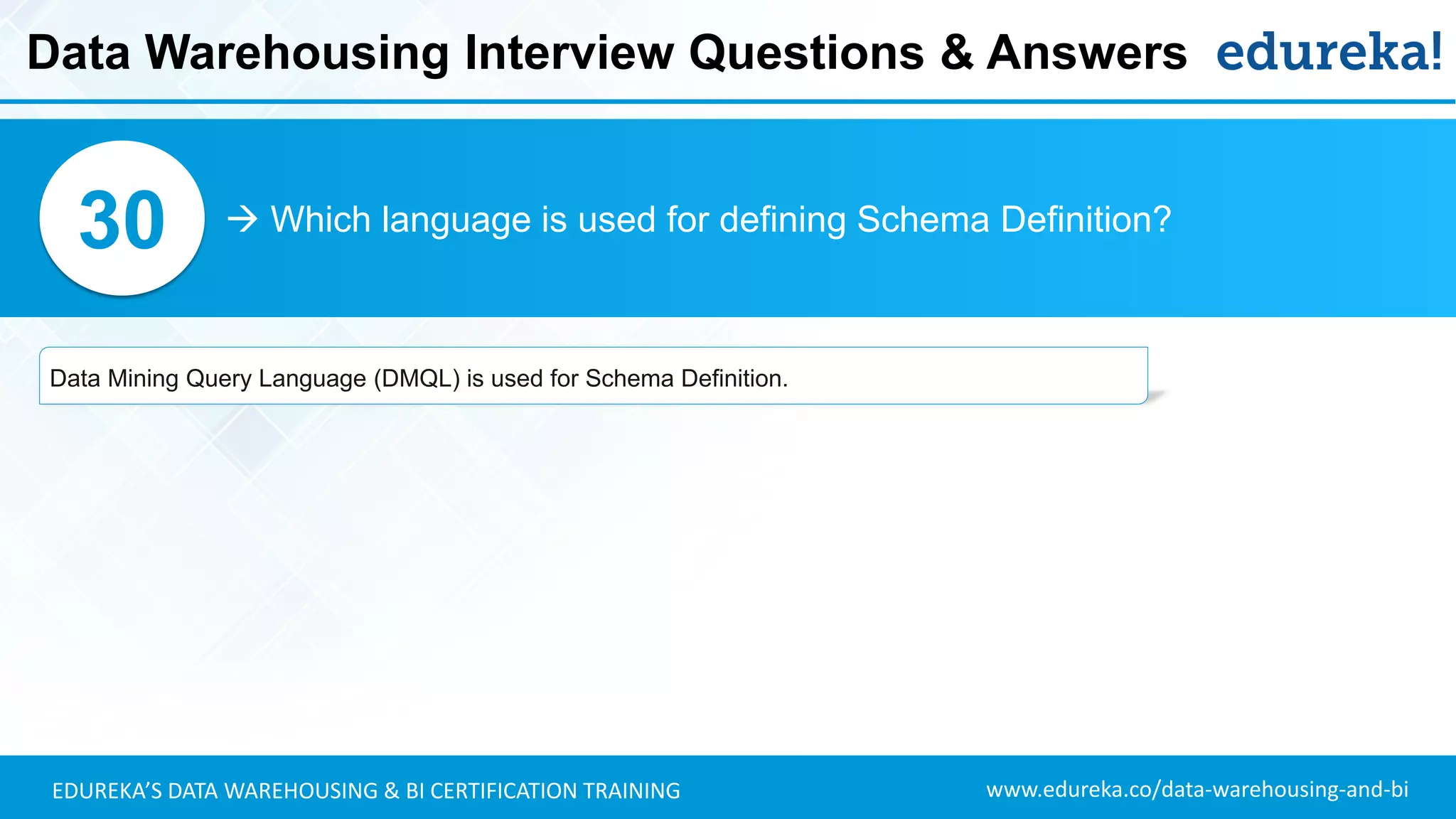 Data Warehousing Interview Questions & Answers edureka!

30

→ Which language is used for defining Schema Definition?

Data Mining Query Language (DMQL) is used for Schema Definition.

EDUREKA'S DATA WAREHOUSING & BI CERTIFICATION TRAINING

www.edureka.co/data-warehousing-and-bi